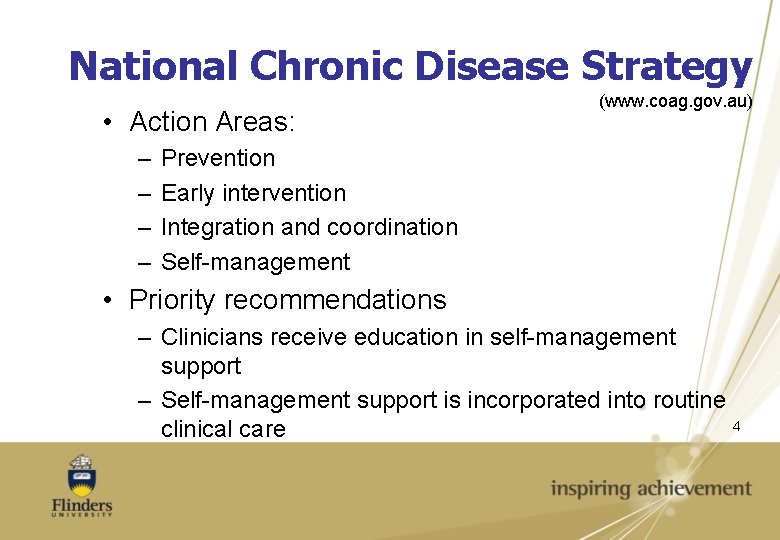 National Chronic Disease Strategy

(www.coag.gov.au)

• Action Areas:
– Prevention
– Early intervention
– Integration and coordination
– Self-management

• Priority recommendations
– Clinicians receive education in self-management support
– Self-management support is incorporated into routine clinical care

4

Flinders
UNIVERSITY

inspiring achievement